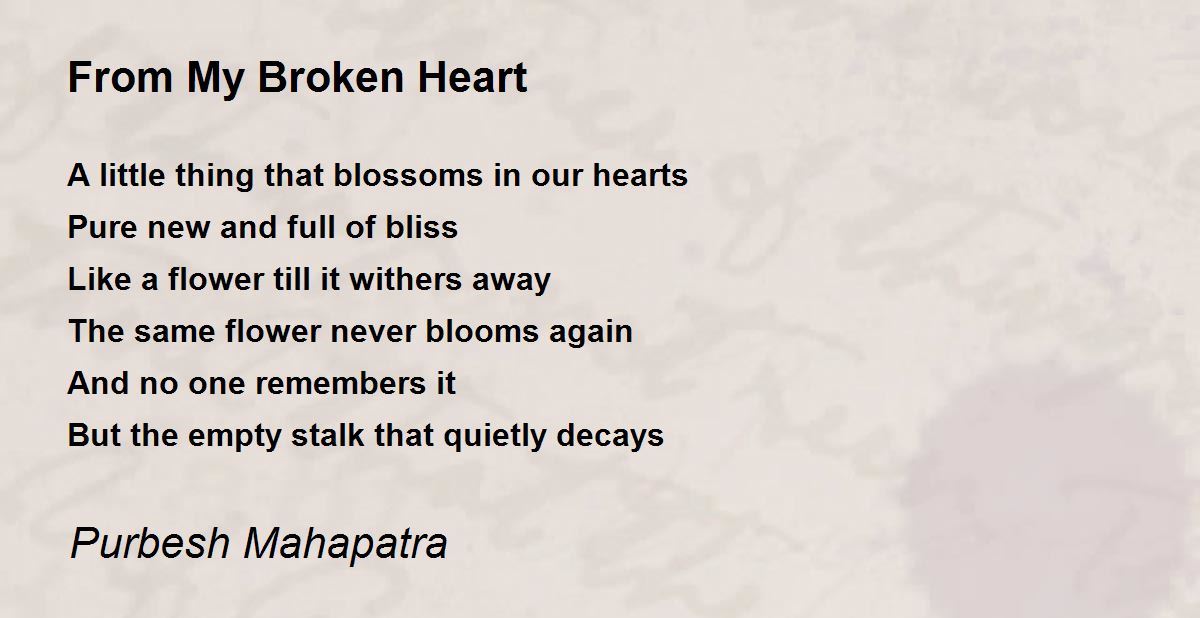 From My Broken Heart

A little thing that blossoms in our hearts
Pure new and full of bliss
Like a flower till it withers away
The same flower never blooms again
And no one remembers it
But the empty stalk that quietly decays

Purbesh Mahapatra